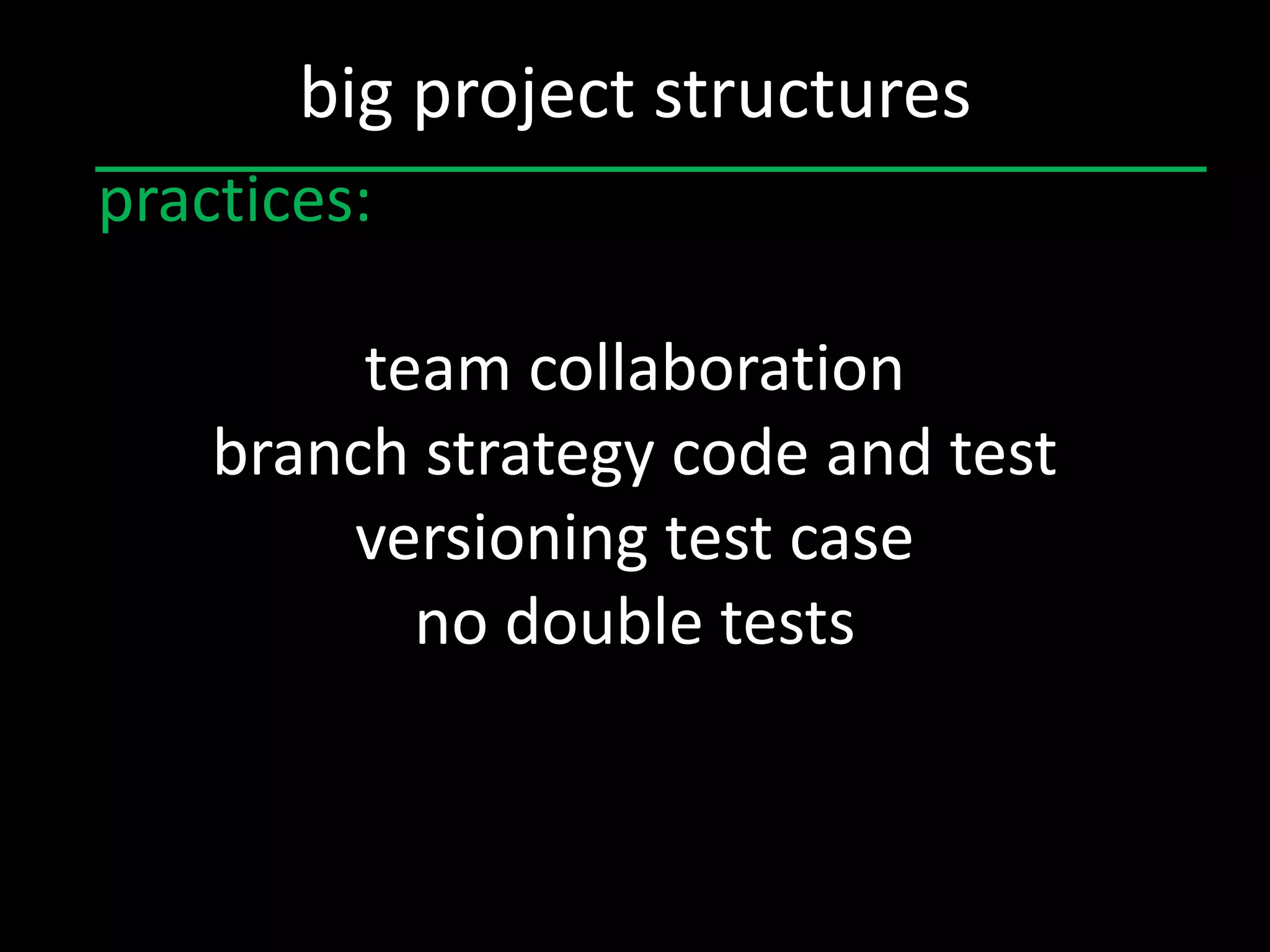 big project structures

practices:

team collaboration
branch strategy code and test
versioning test case
no double tests